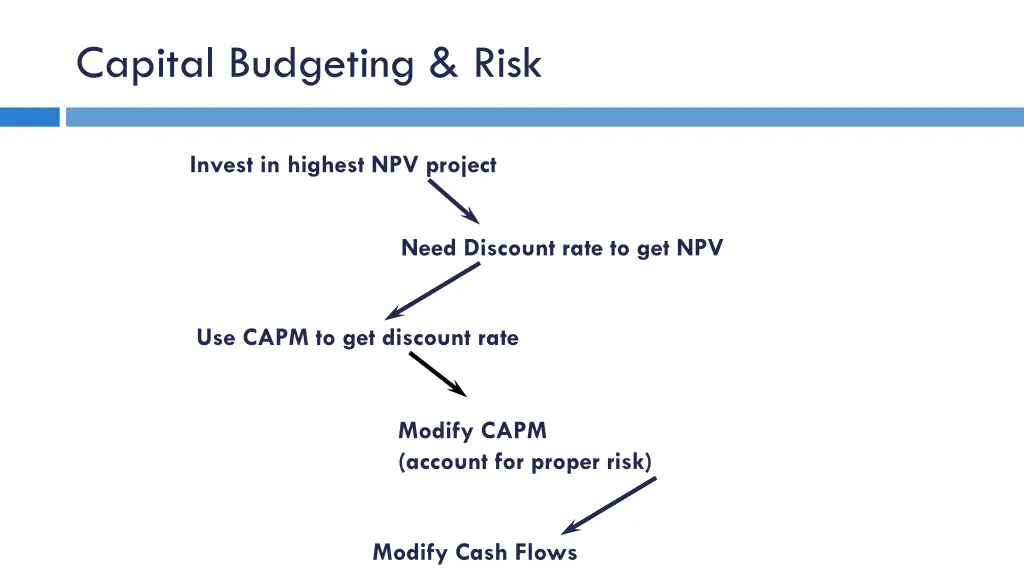 Capital Budgeting & Risk

Invest in highest NPV project

Need Discount rate to get NPV

Use CAPM to get discount rate

Modify CAPM
(account for proper risk)

Modify Cash Flows